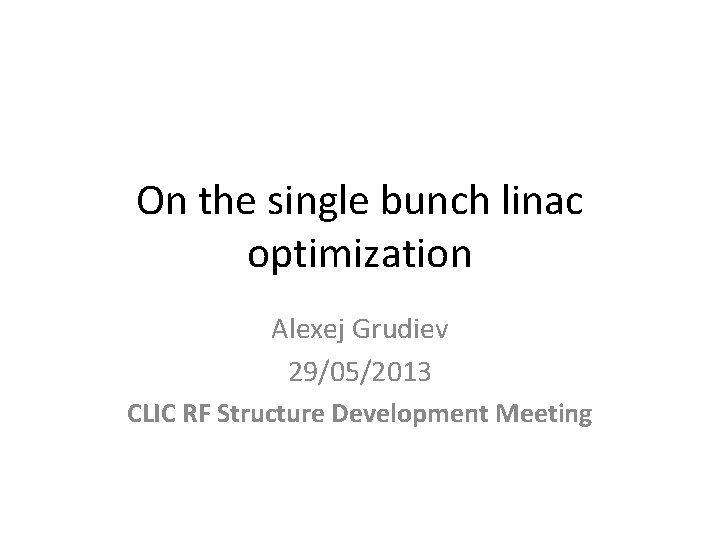 On the single bunch linac optimization

Alexej Grudiev
29/05/2013
CLIC RF Structure Development Meeting